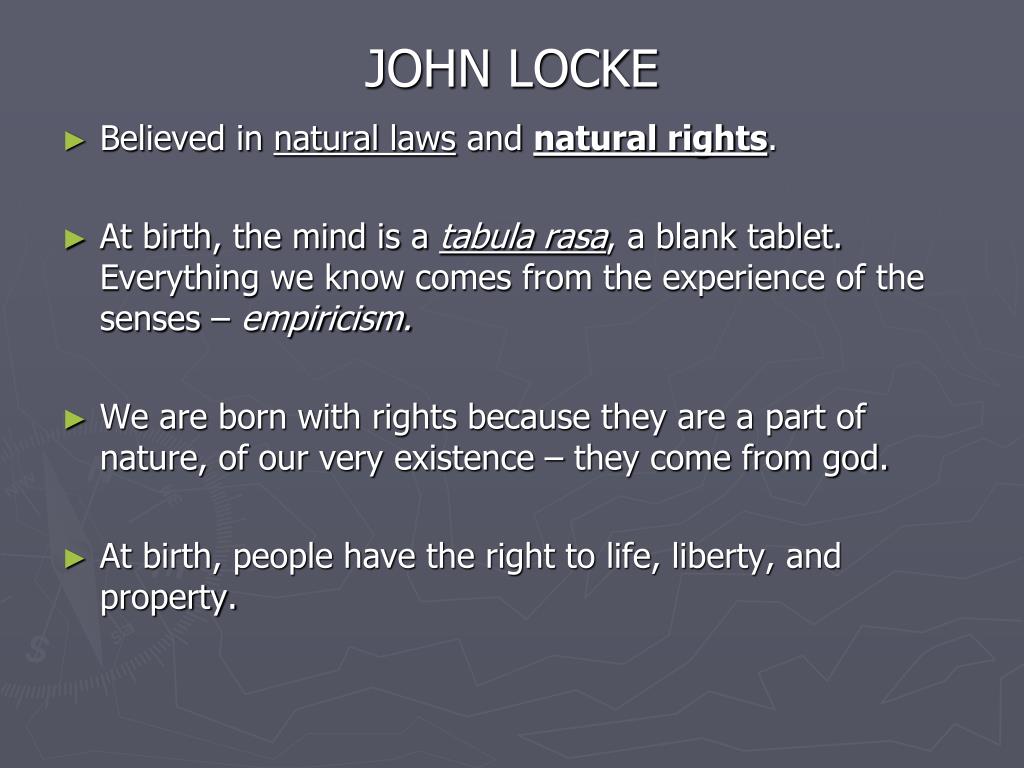 JOHN LOCKE

► Believed in natural laws and natural rights.

► At birth, the mind is a tabula rasa, a blank tablet. Everything we know comes from the experience of the senses – empiricism.

► We are born with rights because they are a part of nature, of our very existence – they come from god.

► At birth, people have the right to life, liberty, and property.